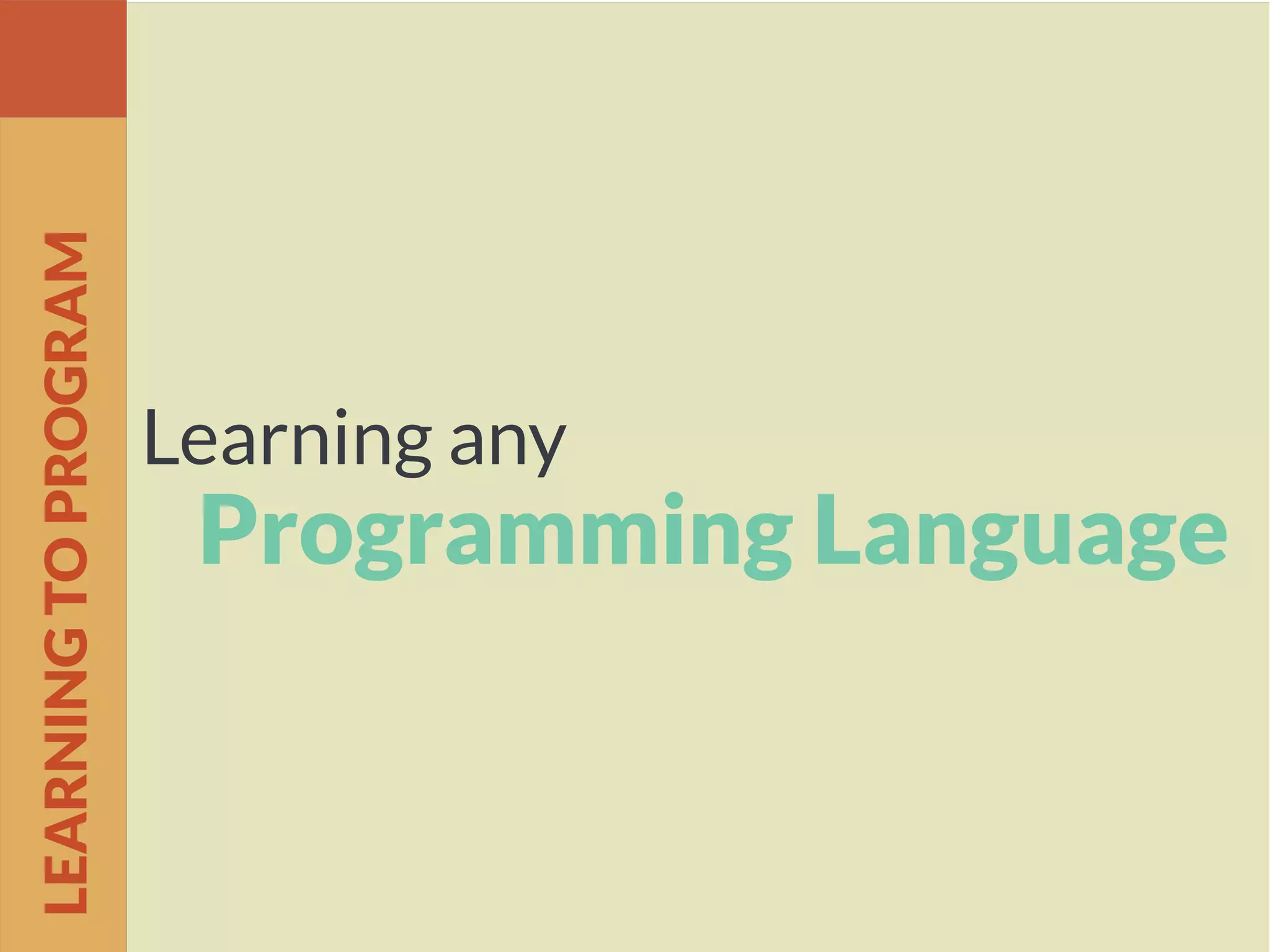 LEARNING TO PROGRAM

Learning any
Programming Language